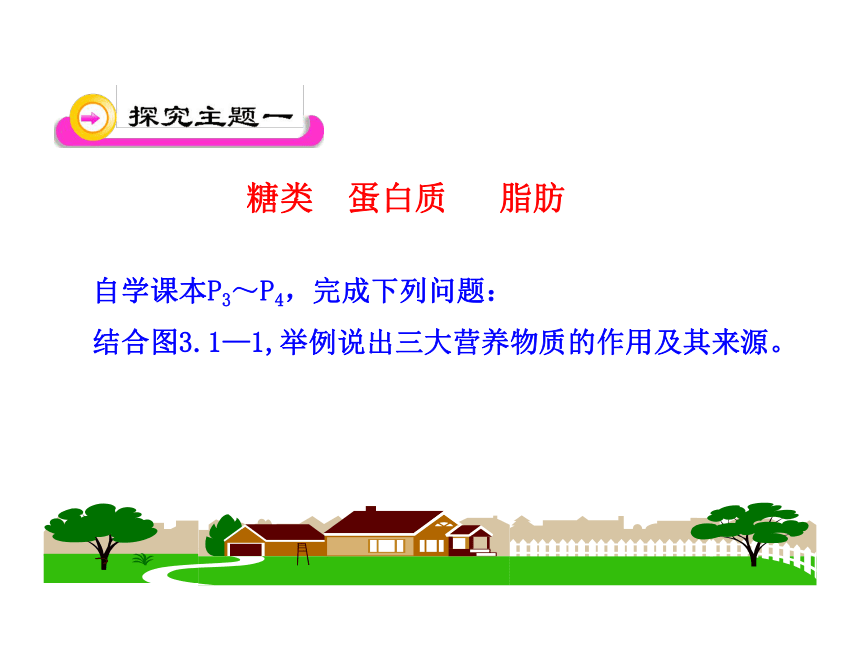 探究主题一

糖类　蛋白质　　脂肪

自学课本$P_3$～$P_4$，完成下列问题：

结合图3.1—1,举例说出三大营养物质的作用及其来源。